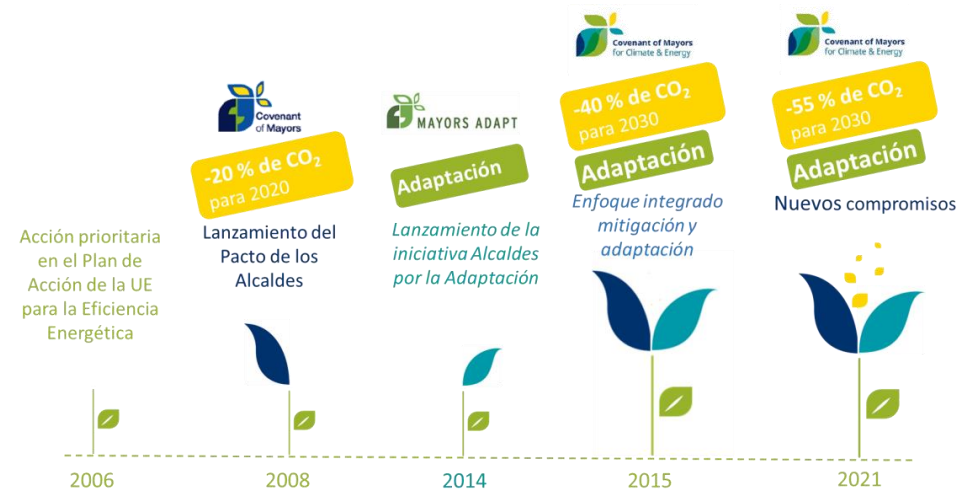 Acción prioritaria en el Plan de Acción de la UE para la Eficiencia Energética

2006

Covenant of Mayors

-20 % de $CO_2$ para 2020

Lanzamiento del Pacto de los Alcaldes

2008

MAYORS ADAPT

Adaptación

Lanzamiento de la iniciativa Alcaldes por la Adaptación

2014

Covenant of Mayors for Climate & Energy

-40 % de $CO_2$ para 2030

Adaptación

Enfoque integrado mitigación y adaptación

2015

Covenant of Mayors for Climate & Energy

-55 % de $CO_2$ para 2030

Adaptación

Nuevos compromisos

2021